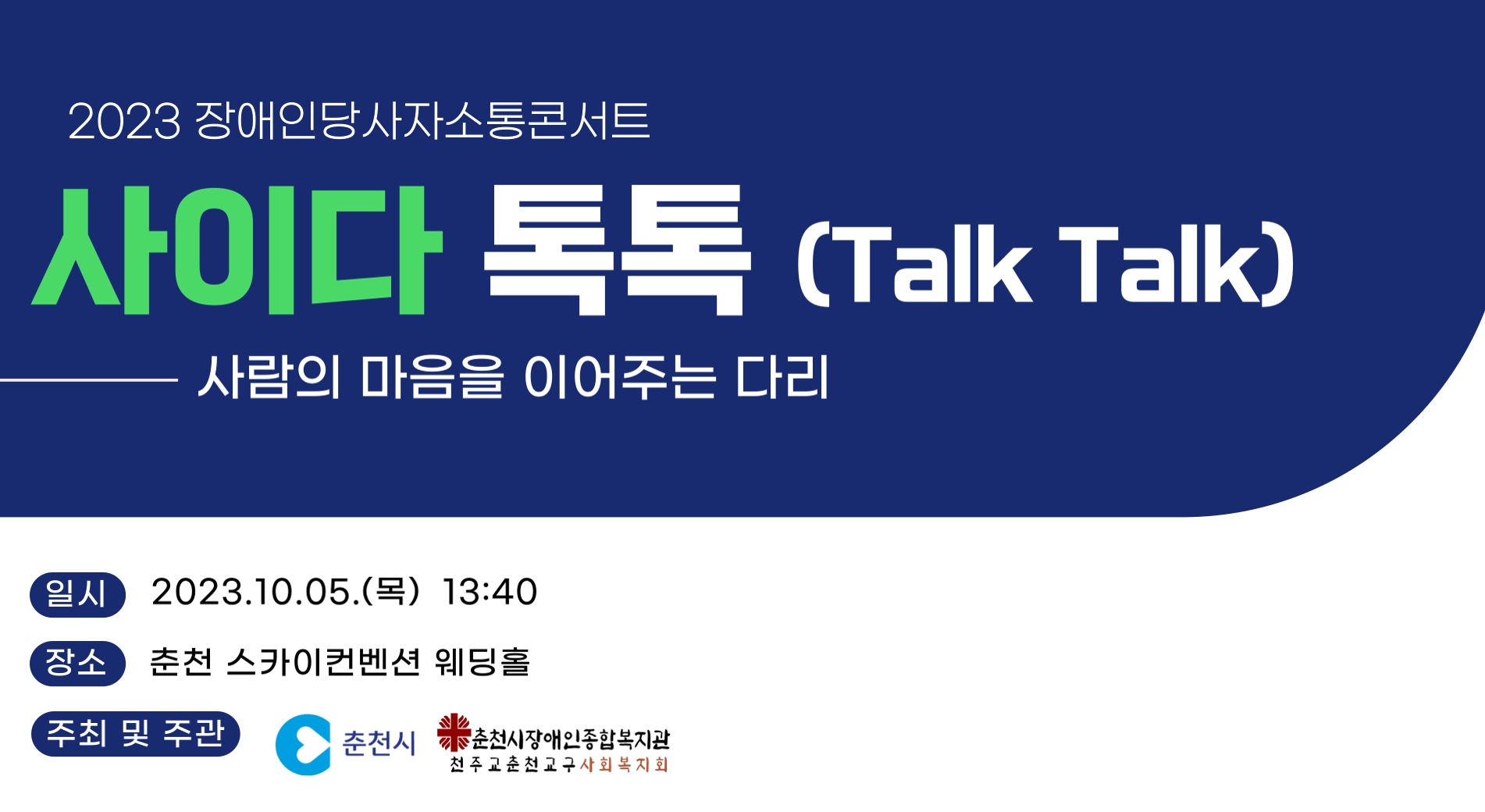 2023 장애인당사자소통콘서트

사이다 톡톡 (Talk Talk)

사람의 마음을 이어주는 다리

일시 2023.10.05.(목) 13:40

장소 춘천 스카이컨벤션 웨딩홀

주최 및 주관 춘천시 춘천시장애인종합복지관 천주교춘천교구사회복지회